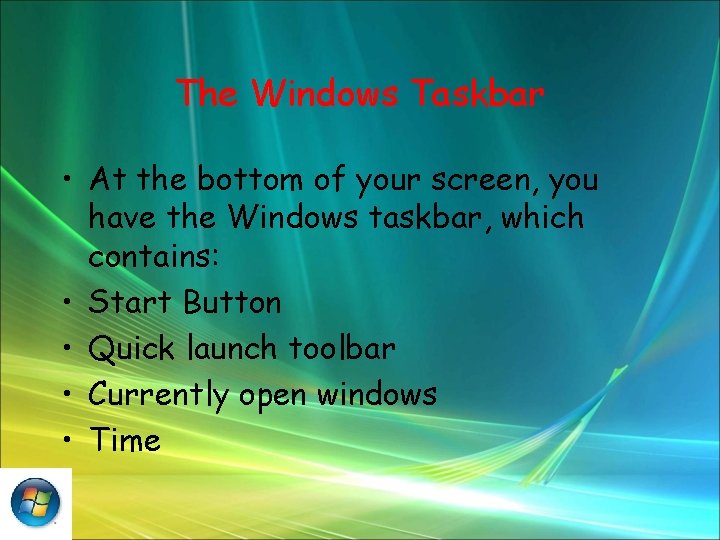 The Windows Taskbar

• At the bottom of your screen, you have the Windows taskbar, which contains:
• Start Button
• Quick launch toolbar
• Currently open windows
• Time